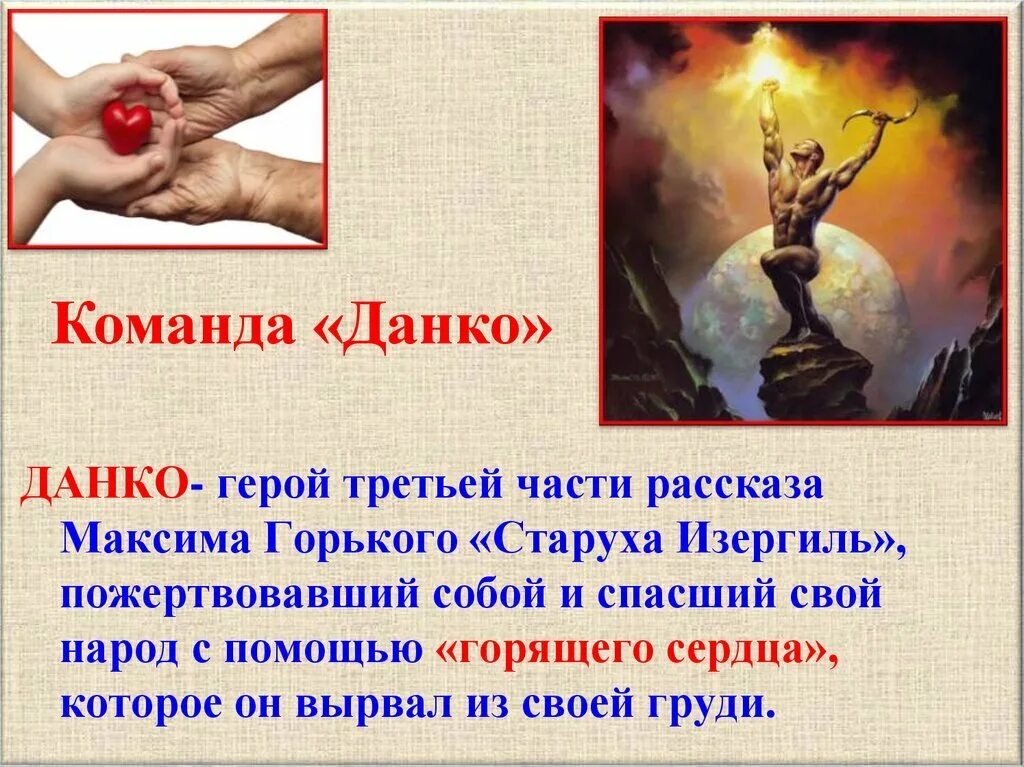 Команда «Данко»

ДАНКО- герой третьей части рассказа Максима Горького «Старуха Изергиль», пожертвовавший собой и спасший свой народ с помощью «горящего сердца», которое он вырвал из своей груди.